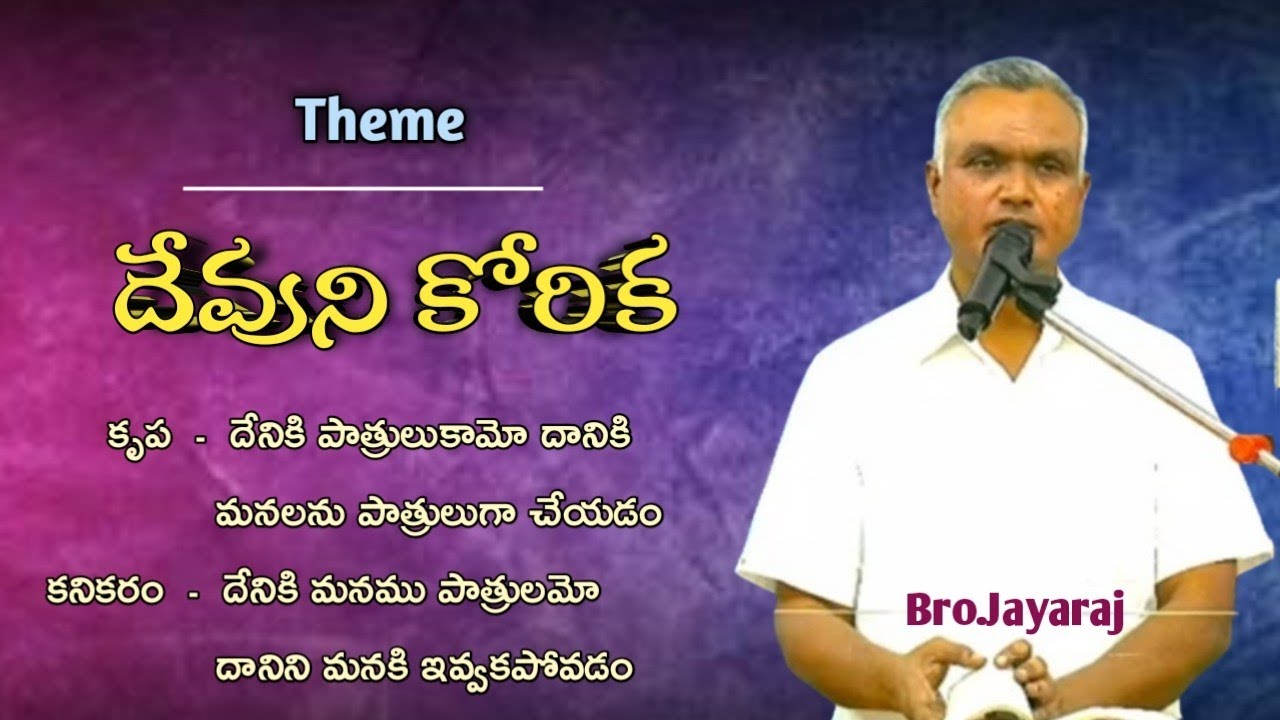 Theme

దేవుని కోరిక

కృప - దేనికి పాత్రులుకామో దానికి మనలను పాత్రులుగా చేయడం

కనికరం - దేనికి మనము పాత్రులమో దానిని మనకి ఇవ్వకపోవడం

BroJayaraj